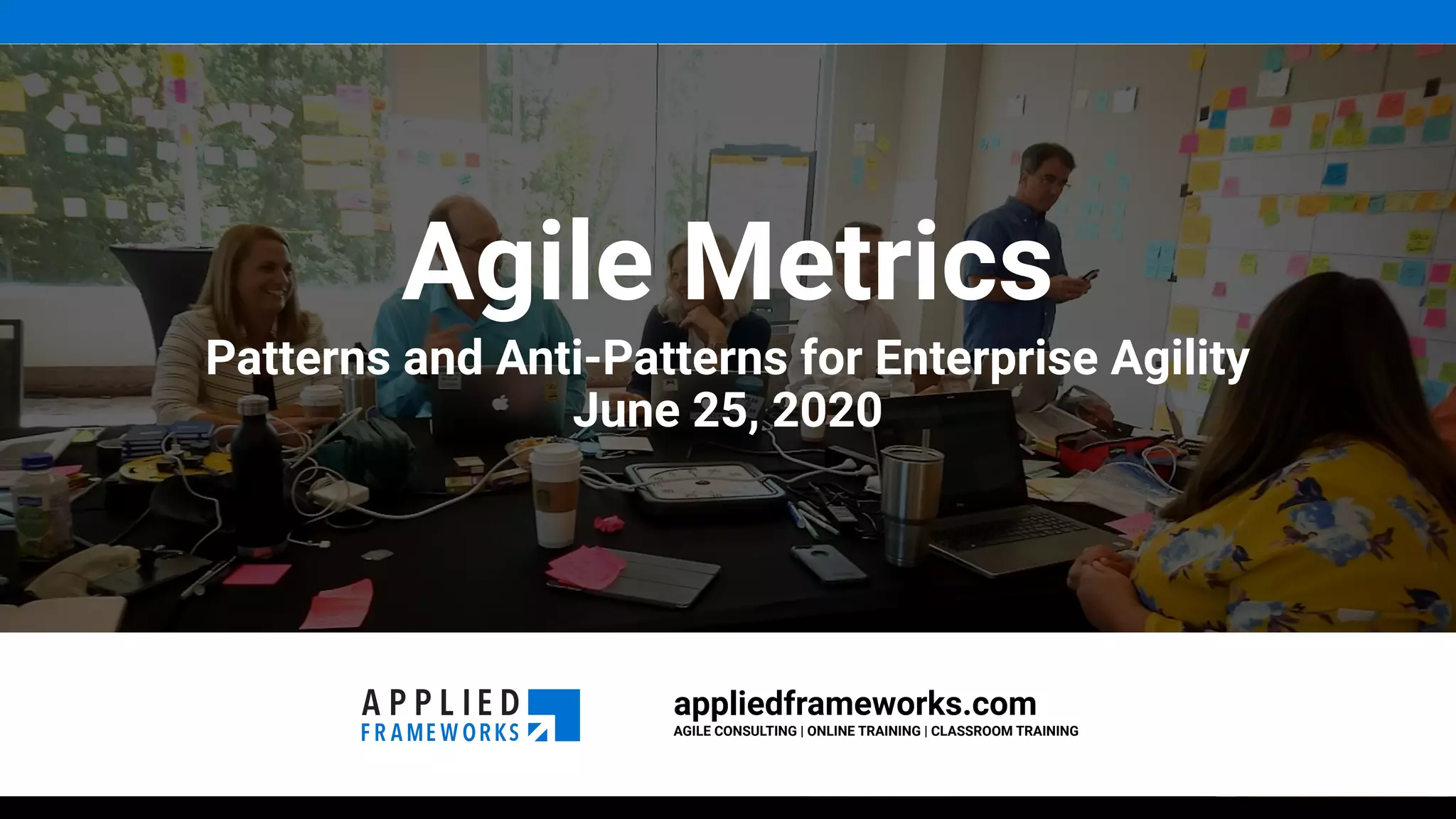 Agile Metrics

Patterns and Anti-Patterns for Enterprise Agility
June 25, 2020

APPLIED
FRAMEWORKS

appliedframeworks.com
AGILE CONSULTING | ONLINE TRAINING | CLASSROOM TRAINING